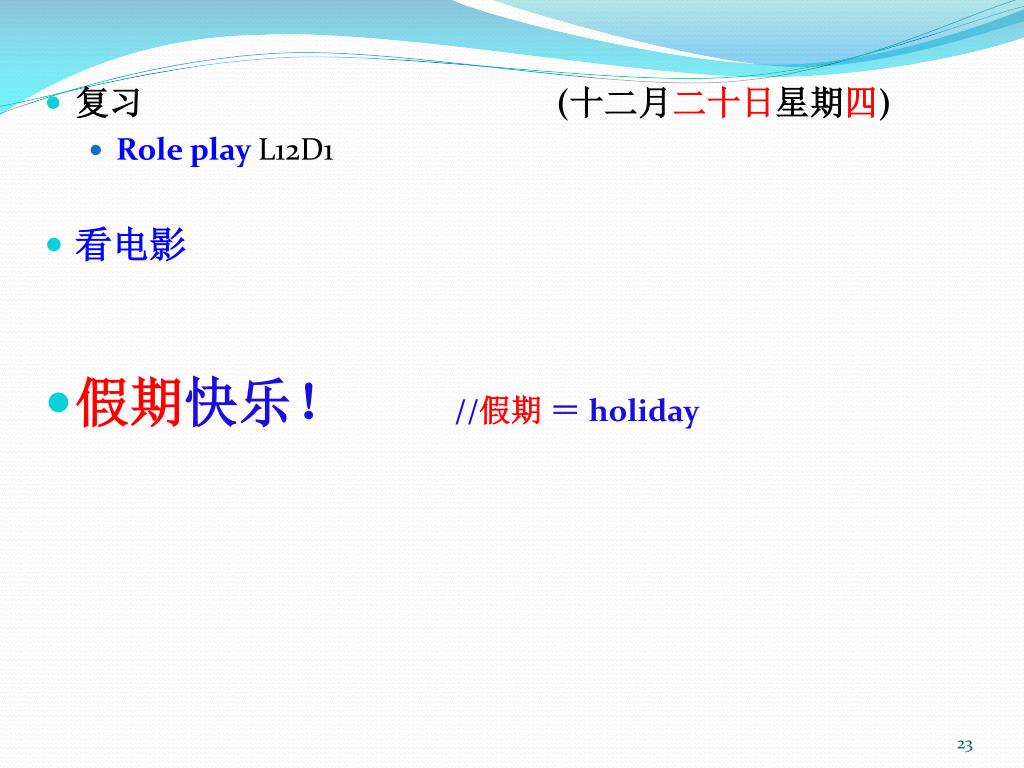 复习 (十二月二十日星期四)

Role play L12D1

看电影

假期快乐！ //假期 ＝ holiday

23